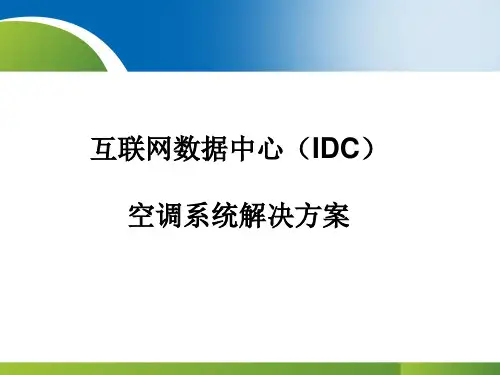 互联网数据中心（IDC）

空调系统解决方案